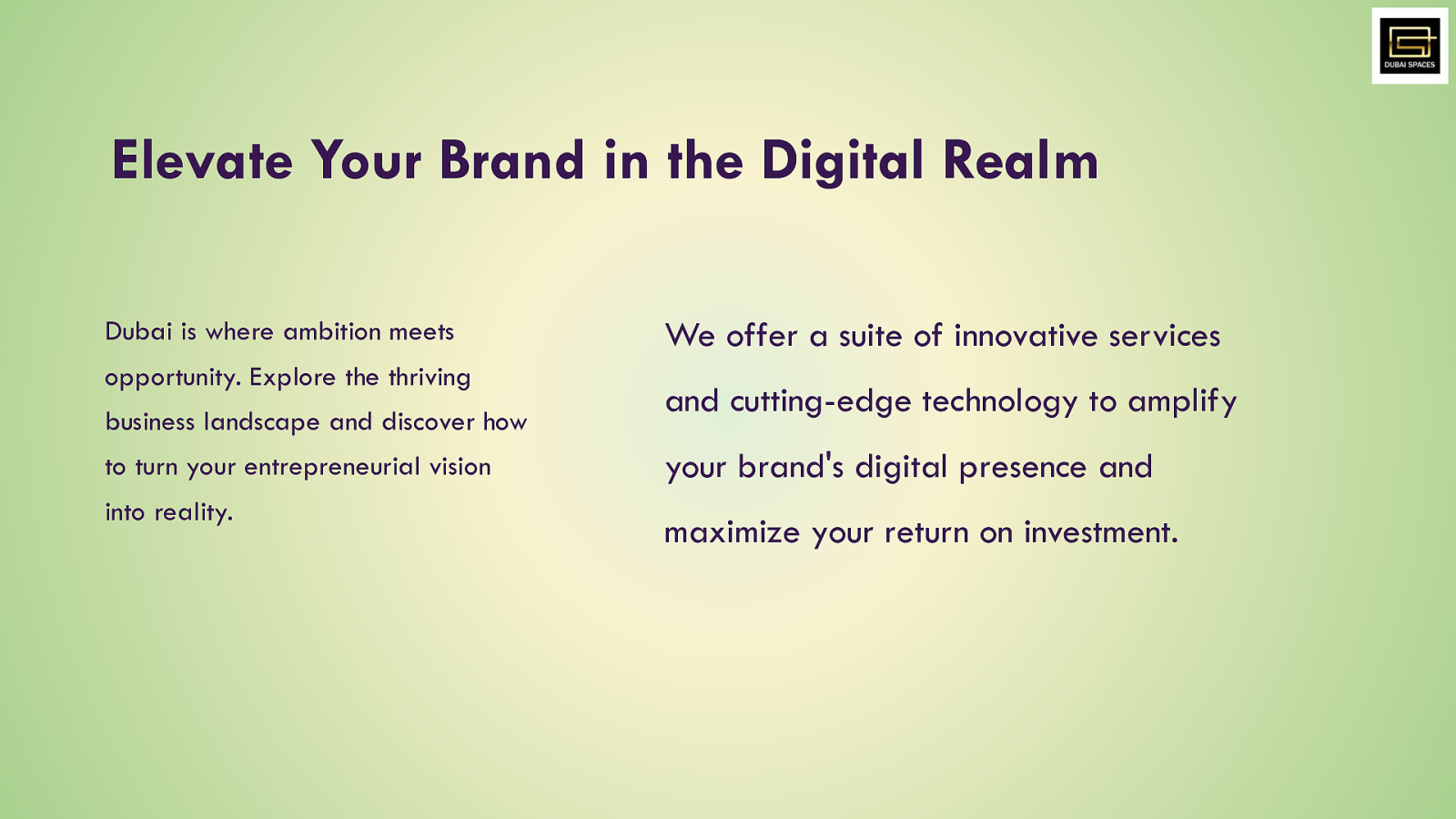 DUBAI SPACES

Elevate Your Brand in the Digital Realm

Dubai is where ambition meets opportunity. Explore the thriving business landscape and discover how to turn your entrepreneurial vision into reality.

We offer a suite of innovative services and cutting-edge technology to amplify your brand's digital presence and maximize your return on investment.